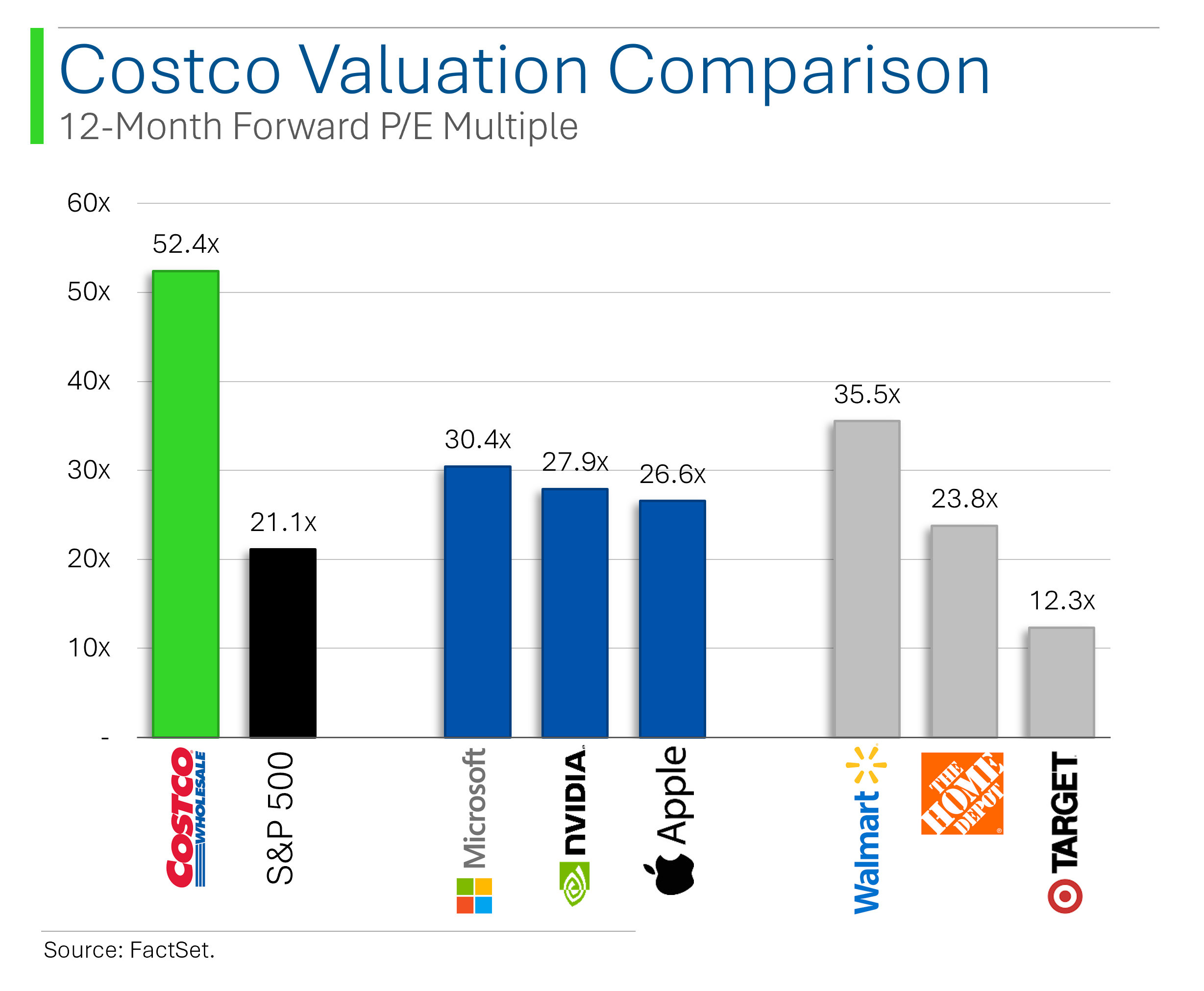 Costco Valuation Comparison
12-Month Forward P/E Multiple

60x
50x
40x
30x
20x
10x
-

52.4x
21.1x
30.4x
27.9x
26.6x
35.5x
23.8x
12.3x

COSTCO WHOLESALE
S&P 500
Microsoft
NVIDIA
Apple
Walmart
THE HOME DEPOT
TARGET

Source: FactSet.